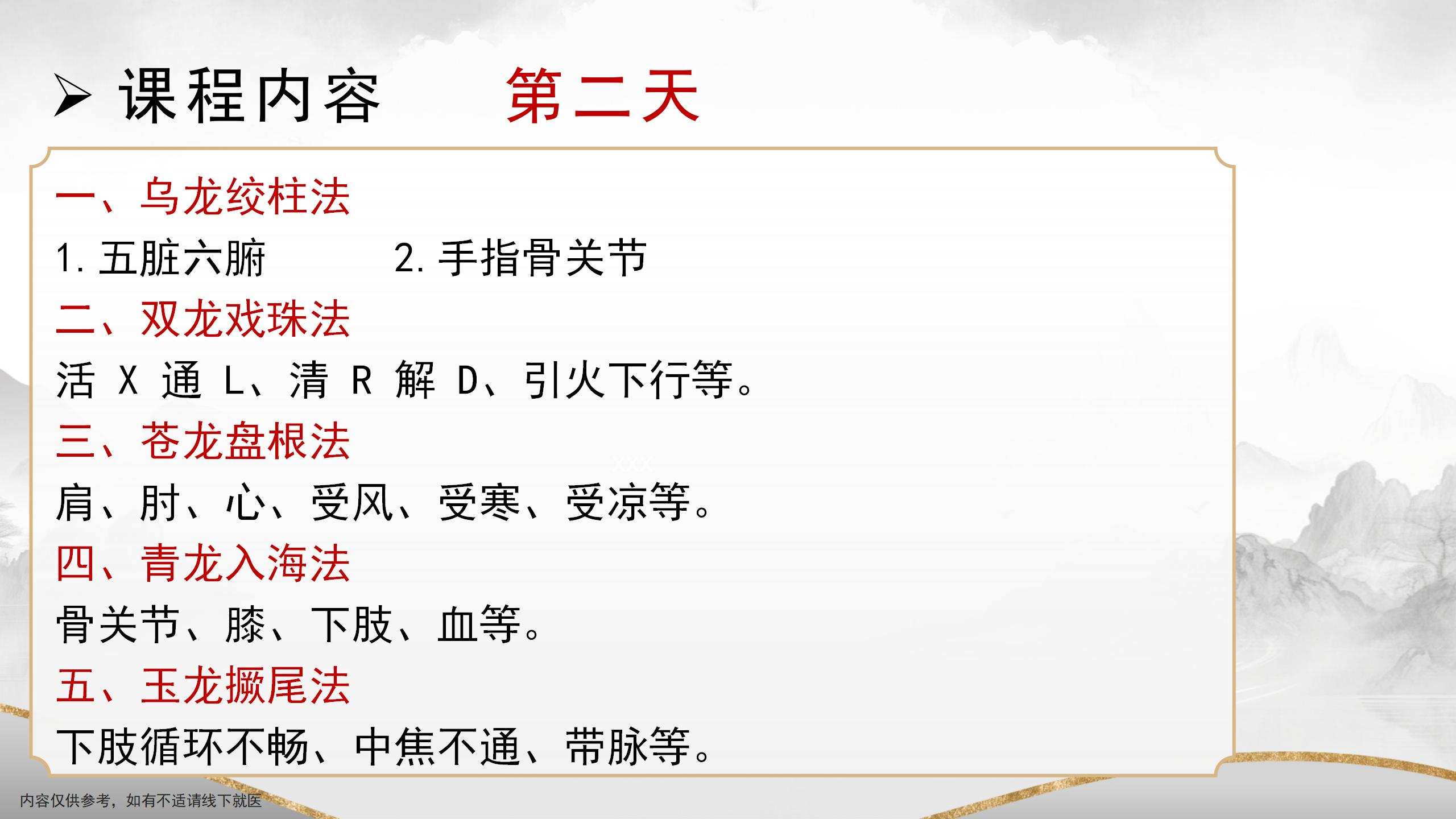 ➢ 课程内容　　第二天

一、乌龙绞柱法

1. 五脏六腑　　2. 手指骨关节

二、双龙戏珠法

活 X 通 L、清 R 解 D、引火下行等。

三、苍龙盘根法

肩、肘、心、受风、受寒、受凉等。

四、青龙入海法

骨关节、膝、下肢、血等。

五、玉龙撅尾法

下肢循环不畅、中焦不通、带脉等。

内容仅供参考，如有不适请线下就医